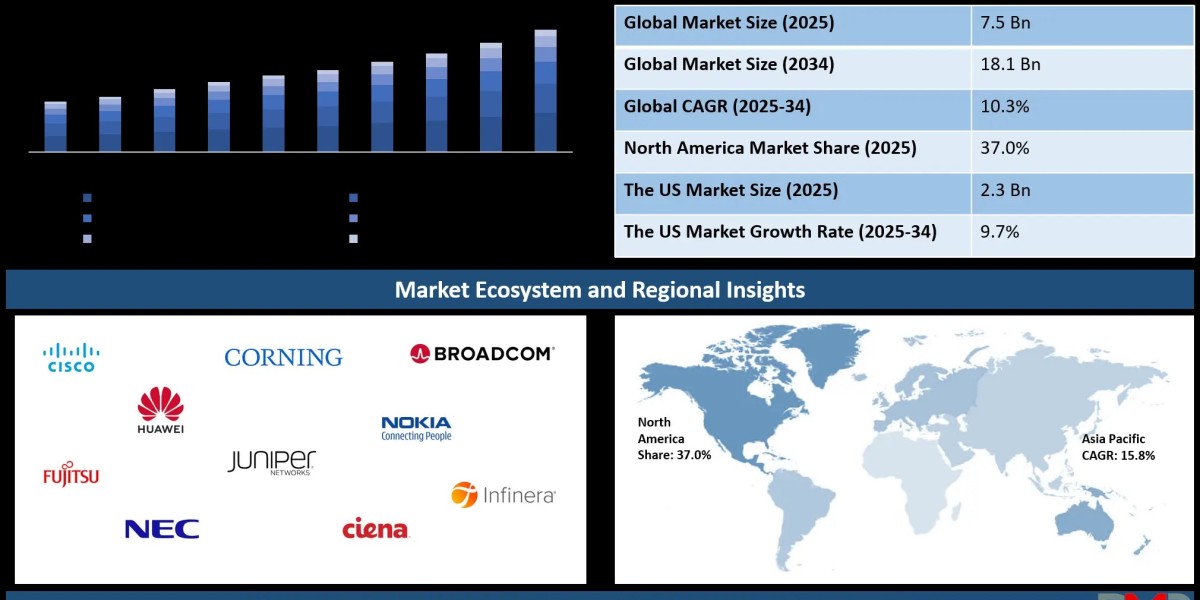 | Global Market Size (2025) | 7.5 Bn |
|---|---|
| Global Market Size (2034) | 18.1 Bn |
| Global CAGR (2025-34) | 10.3% |
| North America Market Share (2025) | 37.0% |
| The US Market Size (2025) | 2.3 Bn |
| The US Market Growth Rate (2025-34) | 9.7% |

Market Ecosystem and Regional Insights

CISCO
CORNING
BROADCOM
HUAWEI
NOKIA Connecting People
FUJITSU
JUNIPER NETWORKS
Infinera
NEC
ciena

North America Share: 37.0%

Asia Pacific CAGR: 15.8%